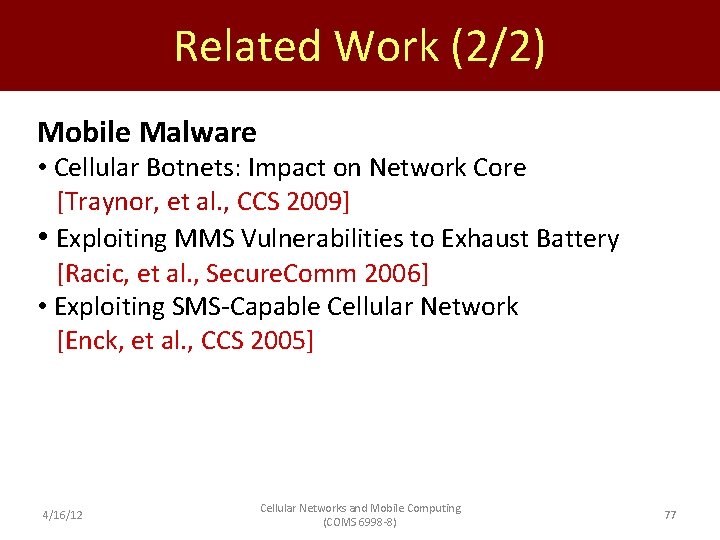 Related Work (2/2)

Mobile Malware

• Cellular Botnets: Impact on Network Core [Traynor, et al., CCS 2009]

• Exploiting MMS Vulnerabilities to Exhaust Battery [Racic, et al., SecureComm 2006]

• Exploiting SMS-Capable Cellular Network [Enck, et al., CCS 2005]

4/16/12

Cellular Networks and Mobile Computing (COMS 6998-8)

77